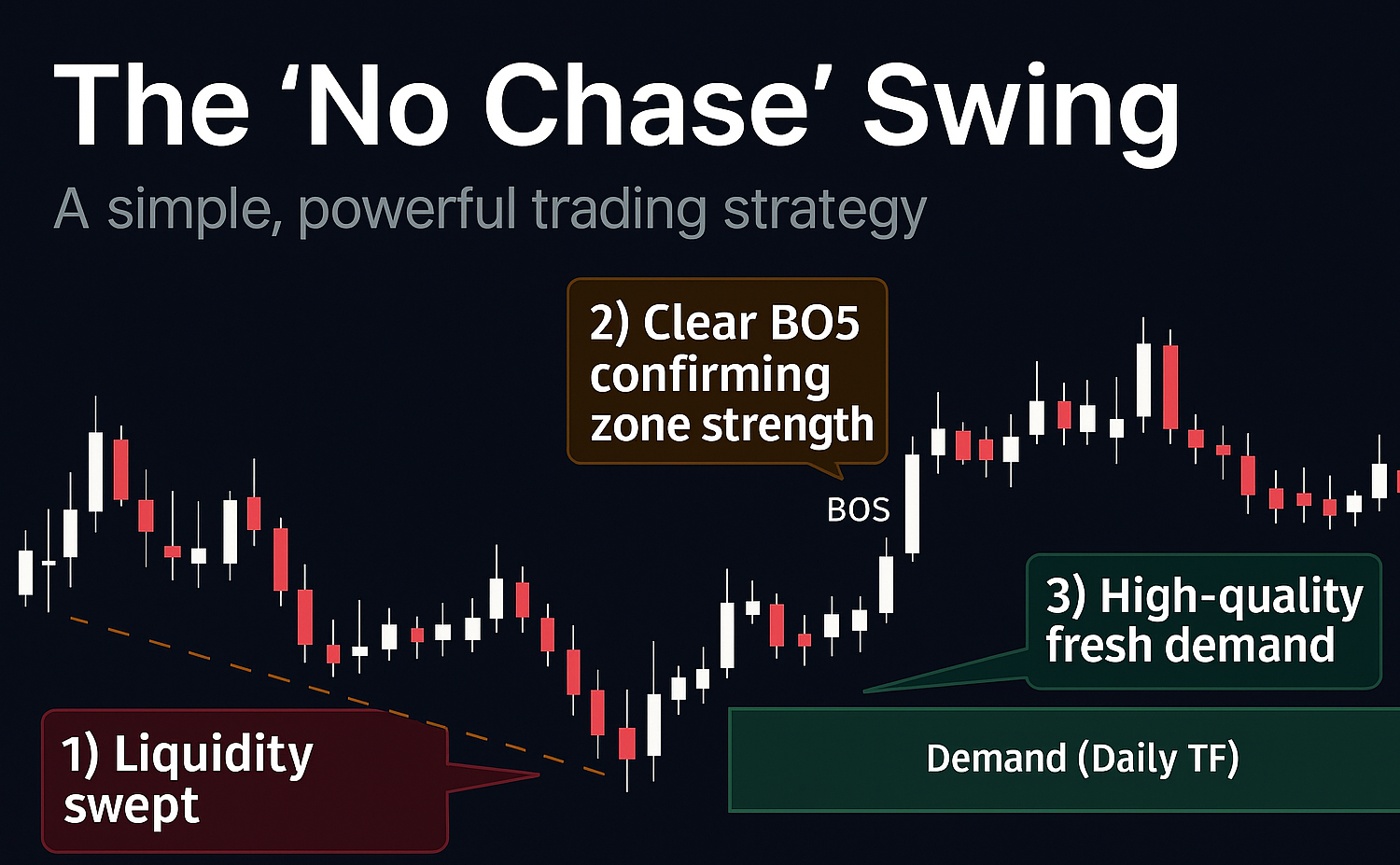 The ‘No Chase’ Swing

A simple, powerful trading strategy

2) Clear BO5 confirming zone strength

BOS

3) High-quality fresh demand

1) Liquidity swept

Demand (Daily TF)